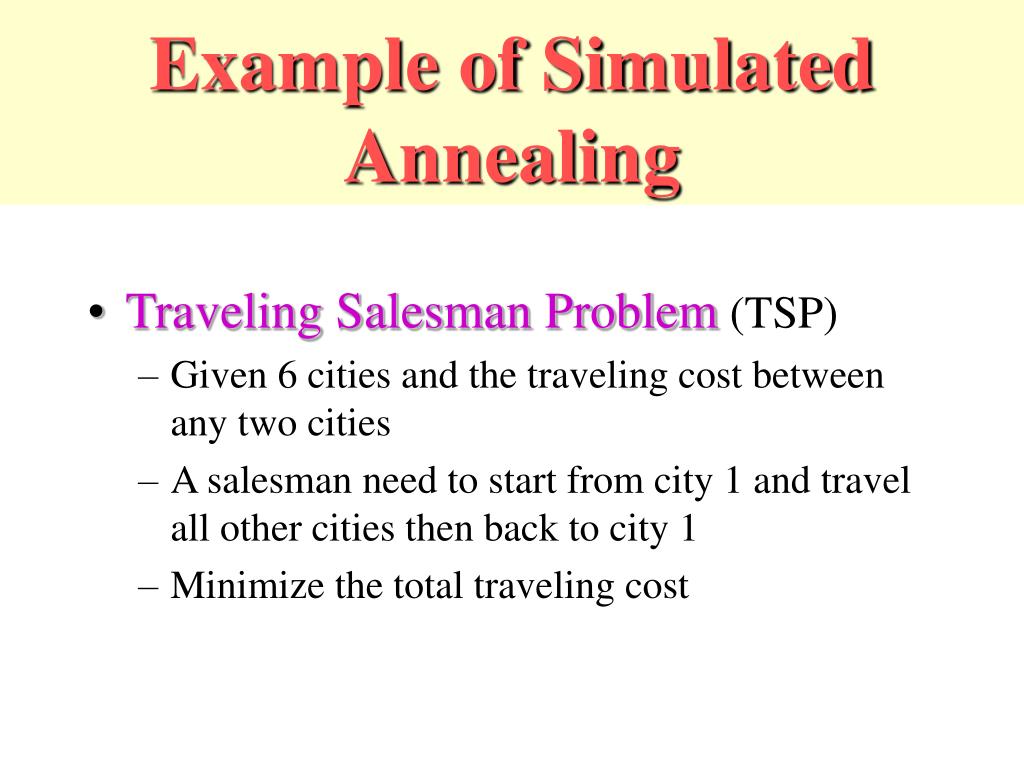 Example of Simulated Annealing

• Traveling Salesman Problem (TSP)
– Given 6 cities and the traveling cost between any two cities
– A salesman need to start from city 1 and travel all other cities then back to city 1
– Minimize the total traveling cost